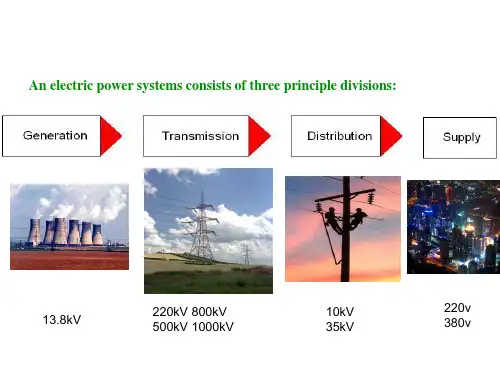 An electric power systems consists of three principle divisions:

Generation

Transmission

Distribution

Supply

13.8kV

220kV 800kV
500kV 1000kV

10kV
35kV

220v
380v